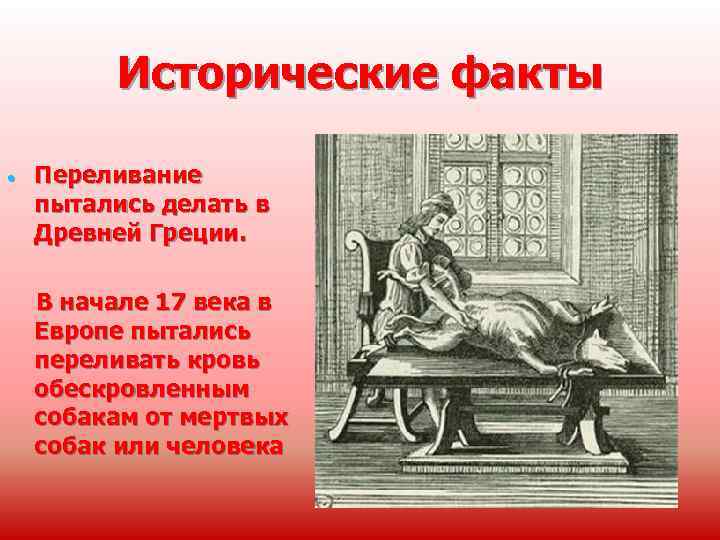 Исторические факты

• Переливание пытались делать в Древней Греции.

В начале 17 века в Европе пытались переливать кровь обескровленным собакам от мертвых собак или человека